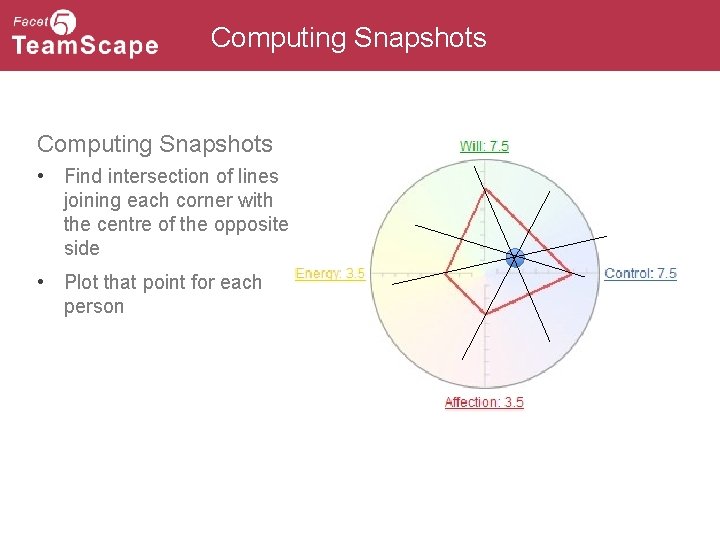 Facet 5
TeamScape

Computing Snapshots

Computing Snapshots

• Find intersection of lines joining each corner with the centre of the opposite side

• Plot that point for each person

Will: 7.5

Energy: 3.5

Control: 7.5

Affection: 3.5